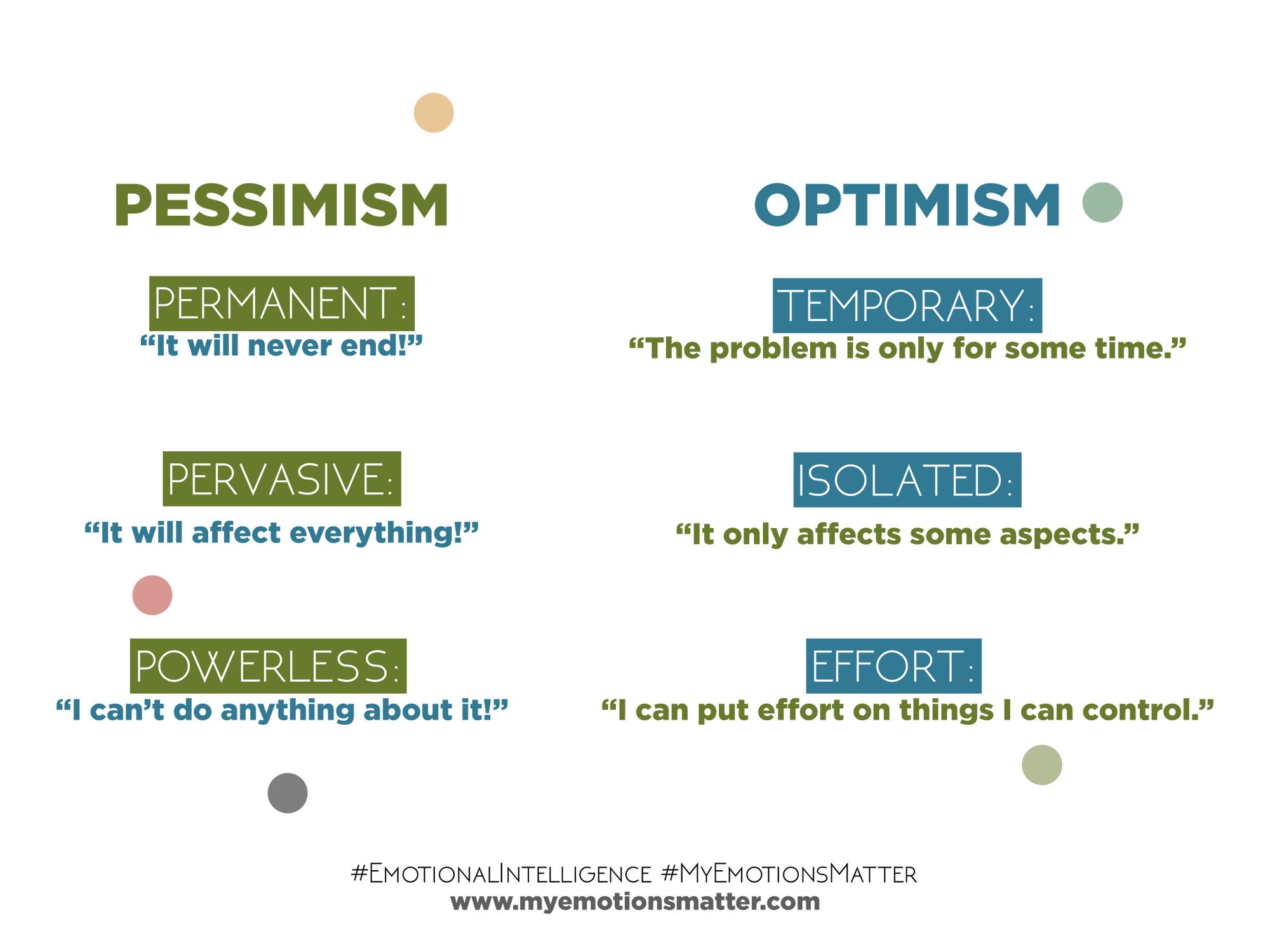 PESSIMISM

PERMANENT:
“It will never end!”

PERVASIVE:
“It will affect everything!”

POWERLESS:
“I can’t do anything about it!”

OPTIMISM

TEMPORARY:
“The problem is only for some time.”

ISOLATED:
“It only affects some aspects.”

EFFORT:
“I can put effort on things I can control.”

#EmotionalIntelligence #MyEmotionsMatter
www.myemotionsmatter.com